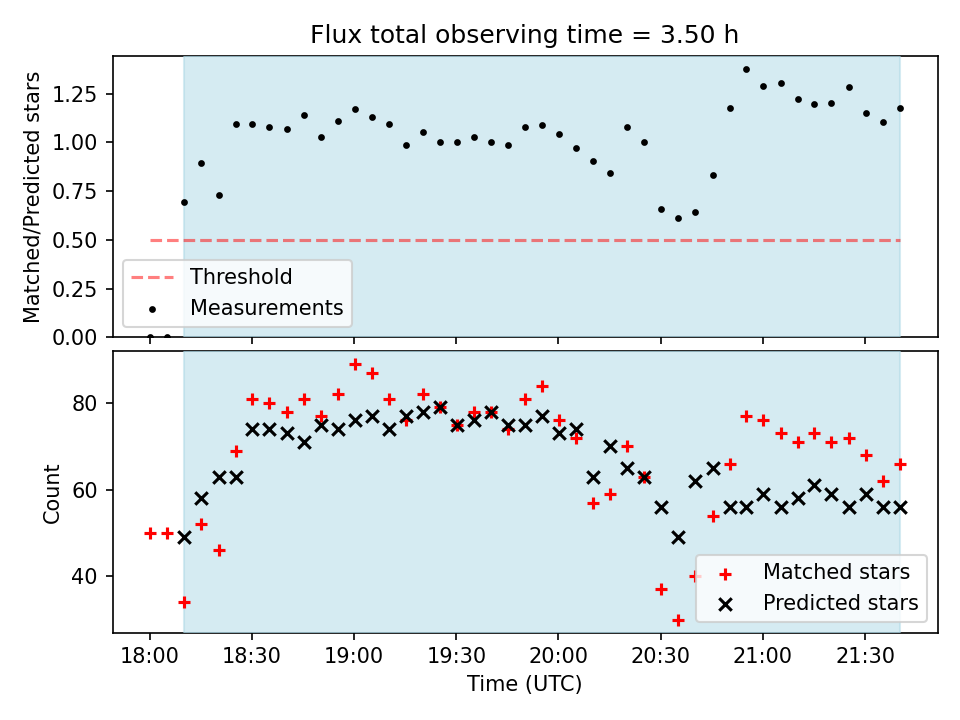 Flux total observing time = 3.50 h

Matched/Predicted stars

1.25
1.00
0.75
0.50
0.25
0.00

Threshold
Measurements

Count

80
60
40

Matched stars
Predicted stars

18:00
18:30
19:00
19:30
20:00
20:30
21:00
21:30

Time (UTC)